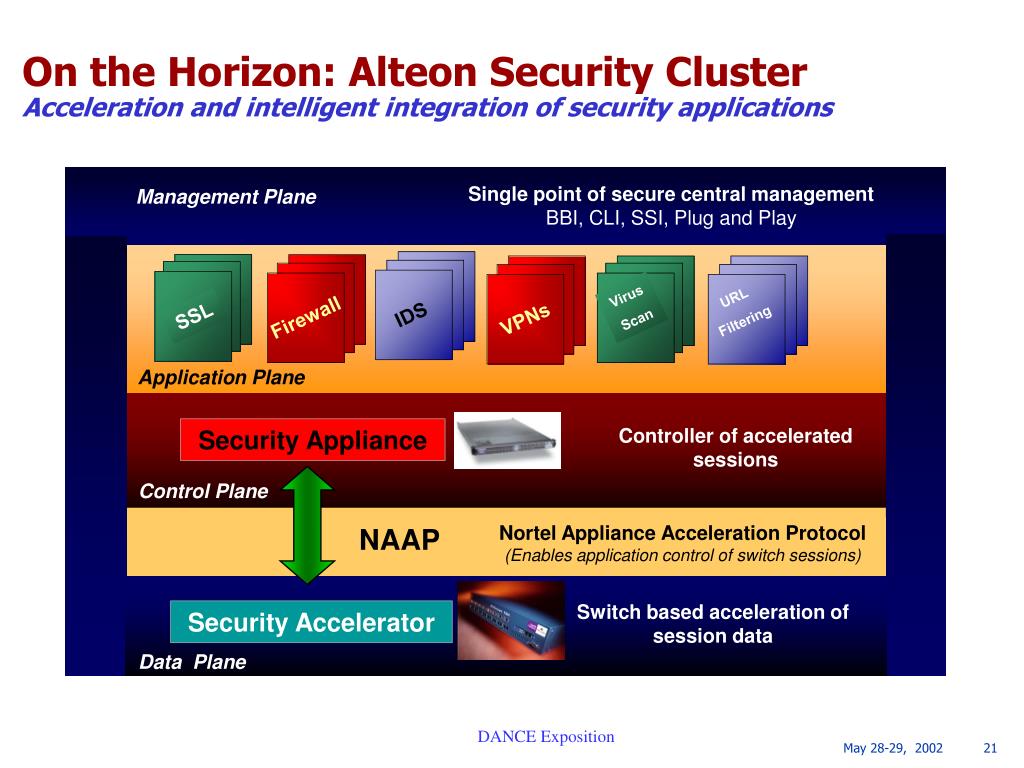 On the Horizon: Alteon Security Cluster
Acceleration and intelligent integration of security applications

Management Plane

Single point of secure central management
BBI, CLI, SSI, Plug and Play

SSL
Firewall
IDS
VPNs
Virus Scan
URL Filtering

Application Plane

Security Appliance

Controller of accelerated sessions

Control Plane

NAAP

Nortel Appliance Acceleration Protocol
(Enables application control of switch sessions)

Security Accelerator

Switch based acceleration of session data

Data Plane

DANCE Exposition

May 28-29, 2002

21